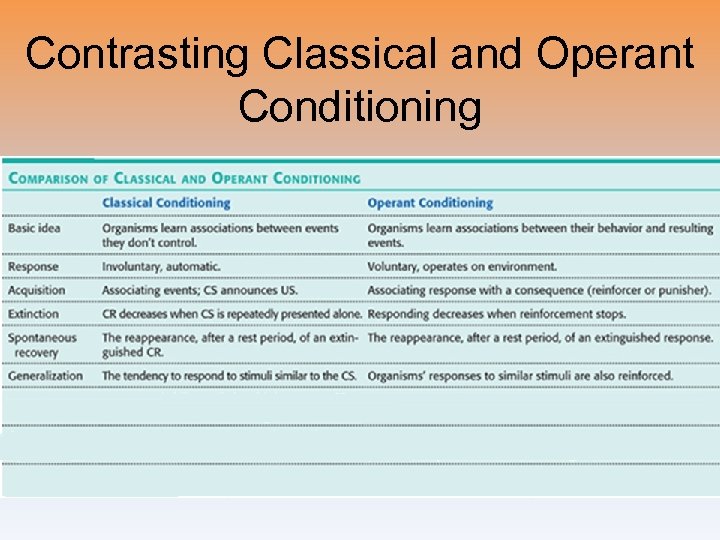 Contrasting Classical and Operant Conditioning

COMPARISON OF CLASSICAL AND OPERANT CONDITIONING

| | Classical Conditioning | Operant Conditioning |
|---|---|---|
| Basic idea | Organisms learn associations between events they don't control. | Organisms learn associations between their behavior and resulting events. |
| Response | Involuntary, automatic. | Voluntary, operates on environment. |
| Acquisition | Associating events; CS announces US. | Associating response with a consequence (reinforcer or punisher). |
| Extinction | CR decreases when CS is repeatedly presented alone. | Responding decreases when reinforcement stops. |
| Spontaneous recovery | The reappearance, after a rest period, of an extinguished CR. | The reappearance, after a rest period, of an extinguished response. |
| Generalization | The tendency to respond to stimuli similar to the CS. | Organisms' responses to similar stimuli are also reinforced. |